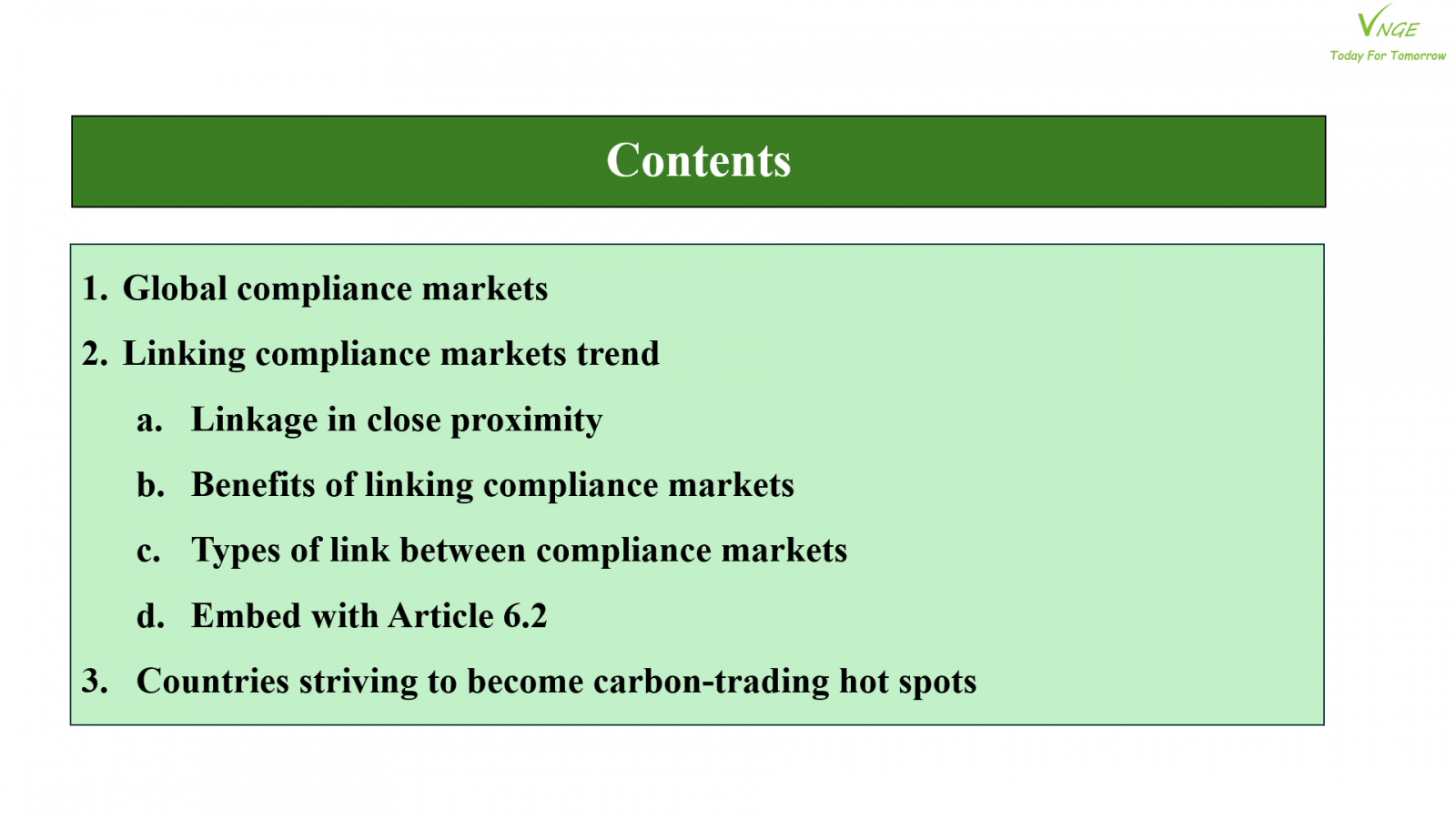 VNGE
Today For Tomorrow

Contents

1. Global compliance markets
2. Linking compliance markets trend
a. Linkage in close proximity
b. Benefits of linking compliance markets
c. Types of link between compliance markets
d. Embed with Article 6.2
3. Countries striving to become carbon-trading hot spots